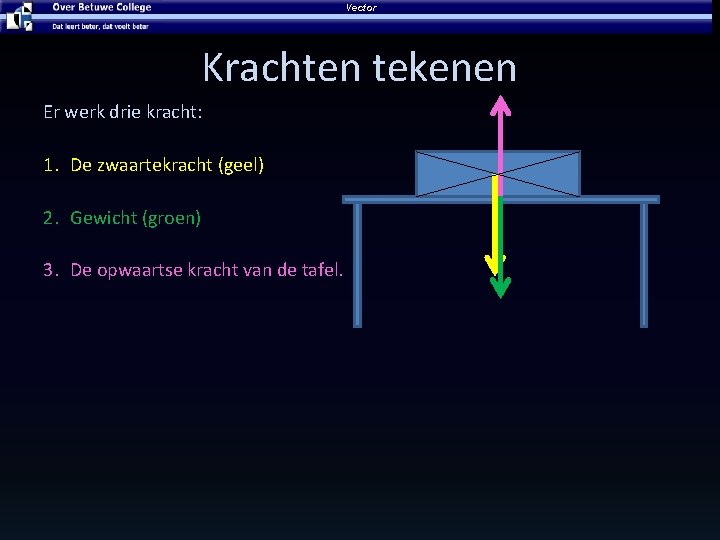 Over Betuwe College
Vector
Dat leert beter, dat voelt beter

Krachten tekenen

Er werk drie kracht:

1. De zwaartekracht (geel)

2. Gewicht (groen)

3. De opwaartse kracht van de tafel.